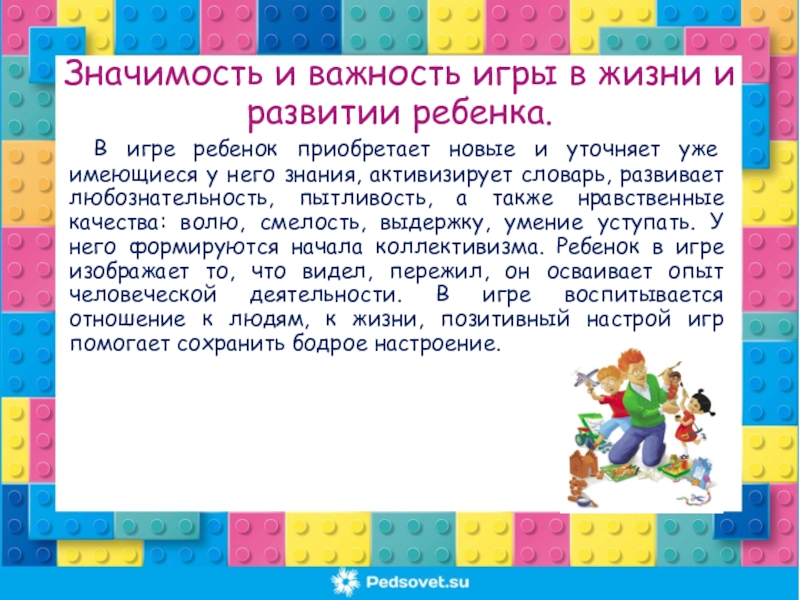 Значимость и важность игры в жизни и развитии ребенка.

В игре ребенок приобретает новые и уточняет уже имеющиеся у него знания, активизирует словарь, развивает любознательность, пытливость, а также нравственные качества: волю, смелость, выдержку, умение уступать. У него формируются начала коллективизма. Ребенок в игре изображает то, что видел, пережил, он осваивает опыт человеческой деятельности. В игре воспитывается отношение к людям, к жизни, позитивный настрой игр помогает сохранить бодрое настроение.

Pedsovet.su